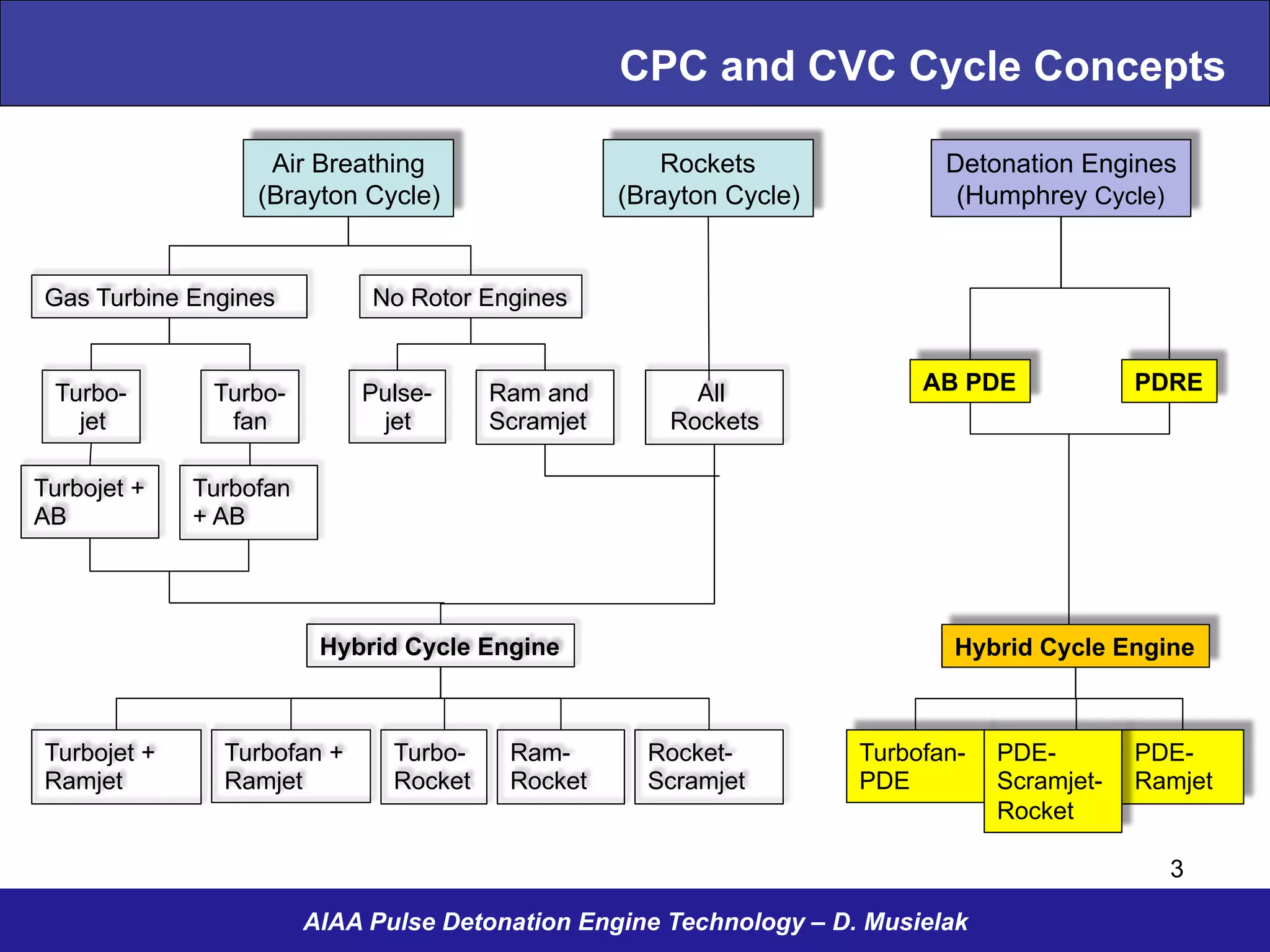 CPC and CVC Cycle Concepts

Air Breathing (Brayton Cycle)

Rockets (Brayton Cycle)

Detonation Engines (Humphrey Cycle)

Gas Turbine Engines

No Rotor Engines

Turbo-jet

Turbo-fan

Pulse-jet

Ram and Scramjet

All Rockets

AB PDE

PDRE

Turbojet + AB

Turbofan + AB

Hybrid Cycle Engine

Hybrid Cycle Engine

Turbojet + Ramjet

Turbofan + Ramjet

Turbo-Rocket

Ram-Rocket

Rocket-Scramjet

Turbofan-PDE

PDE-Scramjet-Rocket

PDE-Ramjet

3

AIAA Pulse Detonation Engine Technology – D. Musielak